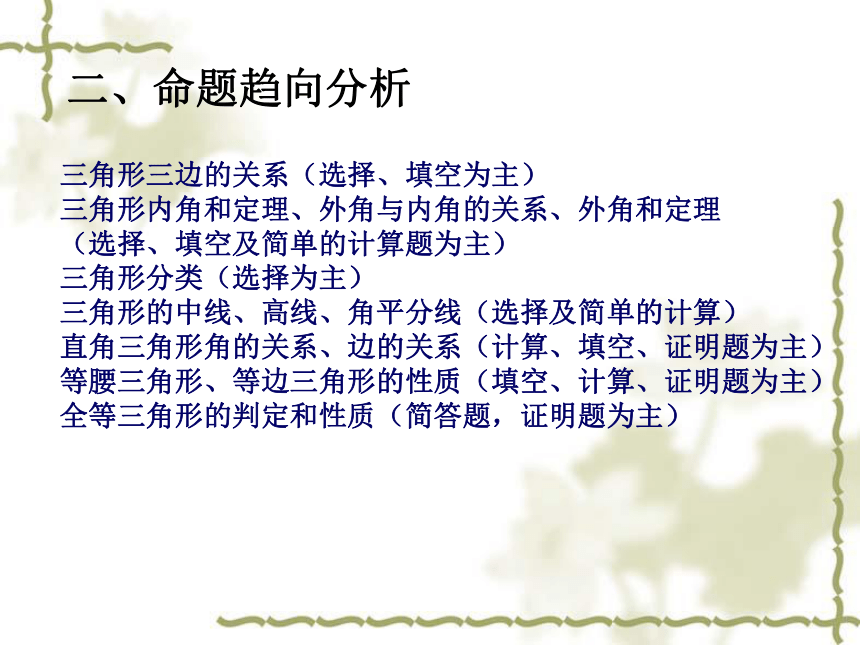 二、命题趋向分析

三角形三边的关系（选择、填空为主）
三角形内角和定理、外角与内角的关系、外角和定理（选择、填空及简单的计算题为主）
三角形分类（选择为主）
三角形的中线、高线、角平分线（选择及简单的计算）
直角三角形角的关系、边的关系（计算、填空、证明题为主）
等腰三角形、等边三角形的性质（填空、计算、证明题为主）
全等三角形的判定和性质（简答题，证明题为主）